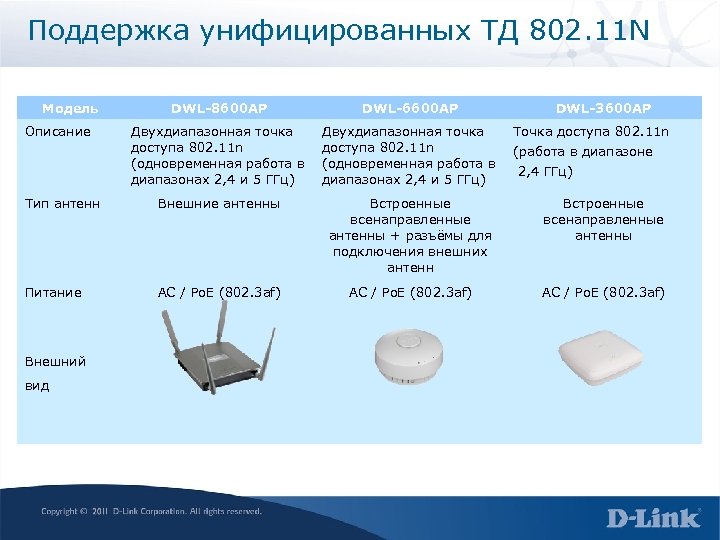 Поддержка унифицированных ТД 802.11N

| Модель | DWL-8600AP | DWL-6600AP | DWL-3600AP |
|---|---|---|---|
| Описание | Двухдиапазонная точка доступа 802.11n (одновременная работа в диапазонах 2,4 и 5 ГГц) | Двухдиапазонная точка доступа 802.11n (одновременная работа в диапазонах 2,4 и 5 ГГц) | Точка доступа 802.11n (работа в диапазоне 2,4 ГГц) |
| Тип антенн | Внешние антенны | Встроенные всенаправленные антенны + разъёмы для подключения внешних антенн | Встроенные всенаправленные антенны |
| Питание | AC / PoE (802.3af) | AC / PoE (802.3af) | AC / PoE (802.3af) |
| Внешний вид | | | |

Copyright © 2011 D-Link Corporation. All rights reserved.

D-Link